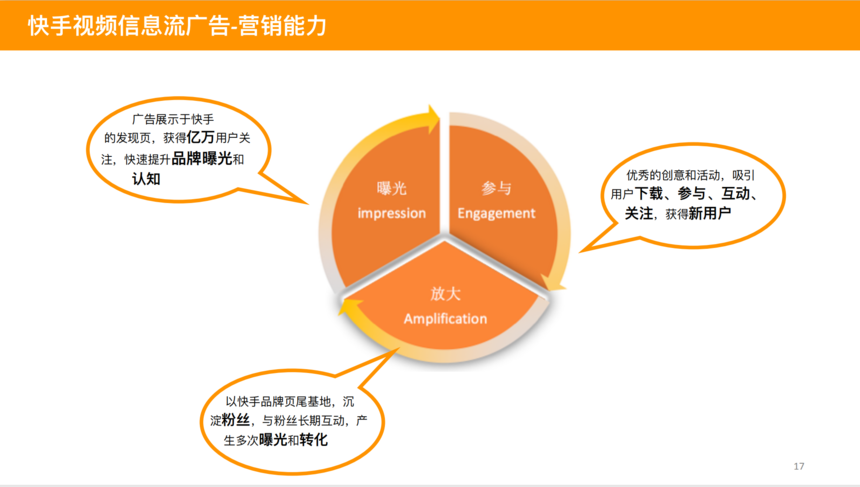 快手视频信息流广告-营销能力

广告展示于快手的发现页，获得亿万用户关注，快速提升品牌曝光和认知

曝光
impression

参与
Engagement

优秀的创意和活动，吸引用户下载、参与、互动、关注，获得新用户

放大
Amplification

以快手品牌页尾基地，沉淀粉丝，与粉丝长期互动，产生多次曝光和转化

17